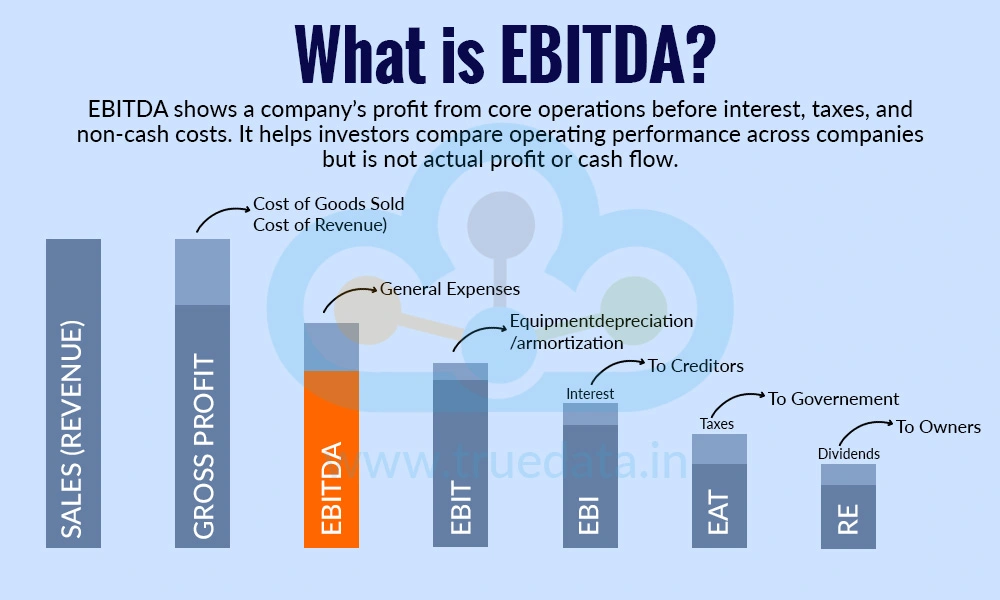 What is EBITDA?

EBITDA shows a company's profit from core operations before interest, taxes, and non-cash costs. It helps investors compare operating performance across companies but is not actual profit or cash flow.

Cost of Goods Sold
Cost of Revenue)

General Expenses

Equipmentdepreciation
/armortization

Interest

To Creditors

Taxes

To Governement

Dividends

To Owners

SALES (REVENUE)

GROSS PROFIT

EBITDA

EBIT

EBI

EAT

RE

www.truedata.in